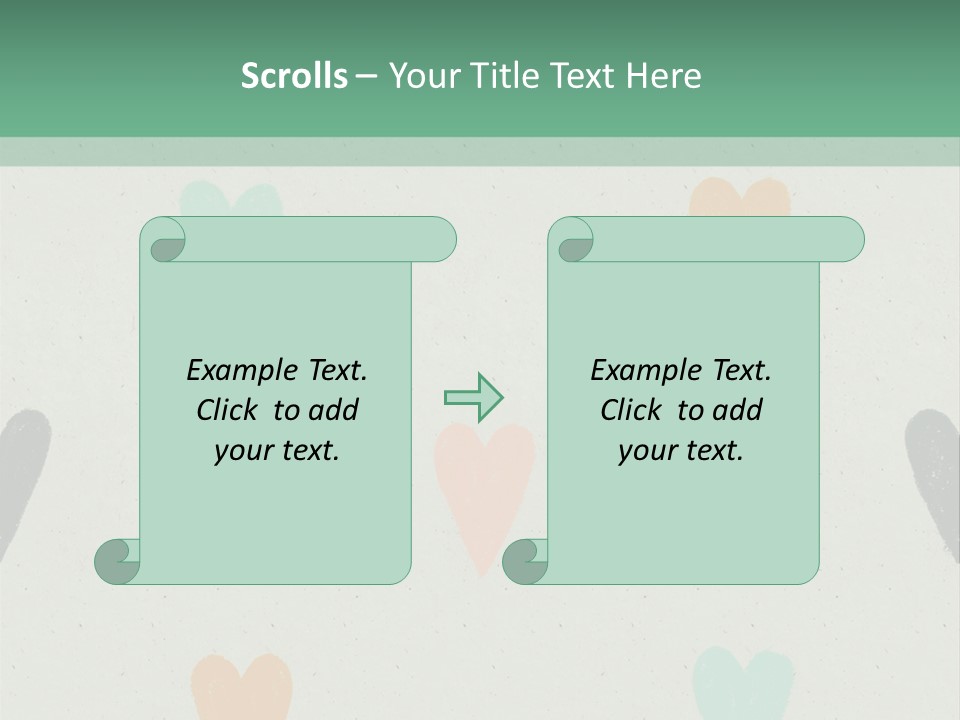 Scrolls – Your Title Text Here

Example Text. Click to add your text.

Example Text. Click to add your text.